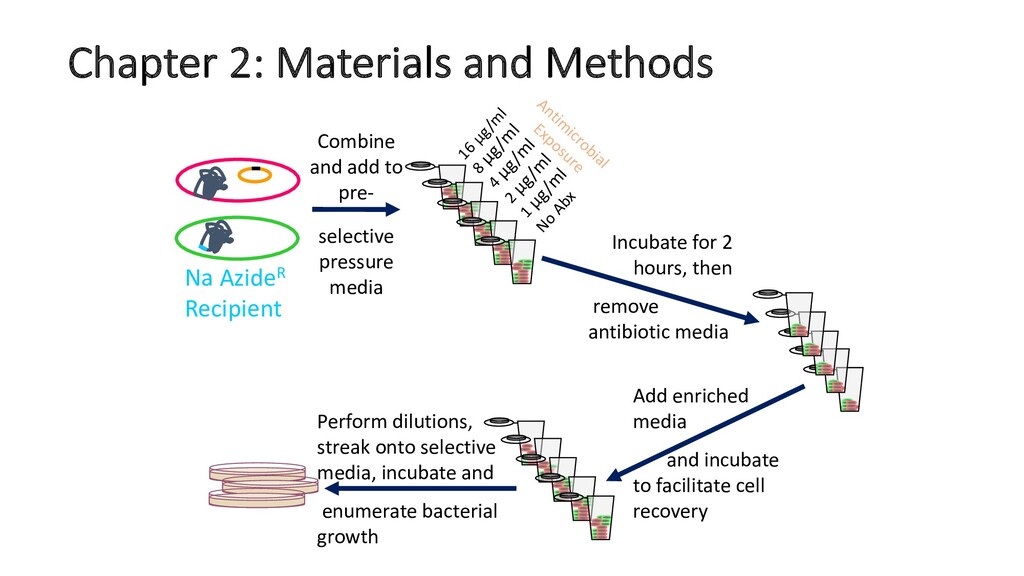 Chapter 2: Materials and Methods

Na Azide$^R$ Recipient

Combine and add to pre-

selective pressure media

16 µg/ml
8 µg/ml
4 µg/ml
2 µg/ml
1 µg/ml
No Abx

Antimicrobial Exposure

Incubate for 2 hours, then

remove antibiotic media

Add enriched media

and incubate to facilitate cell recovery

Perform dilutions, streak onto selective media, incubate and

enumerate bacterial growth